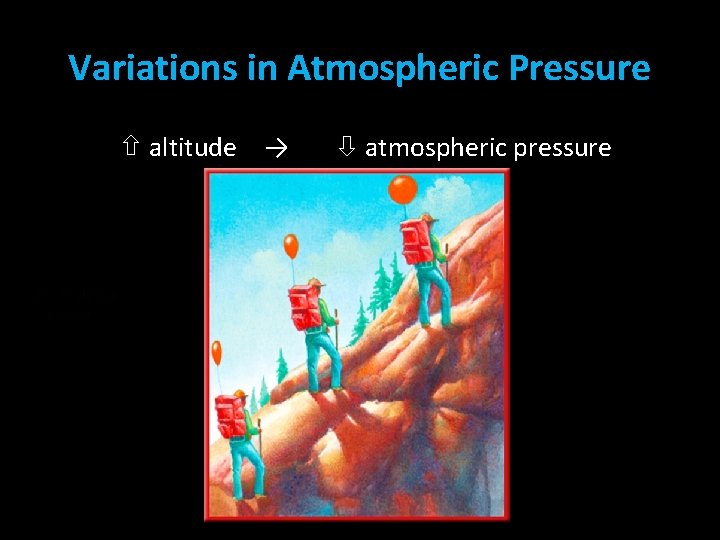 Variations in Atmospheric Pressure

⇧ altitude → ⇩ atmospheric pressure